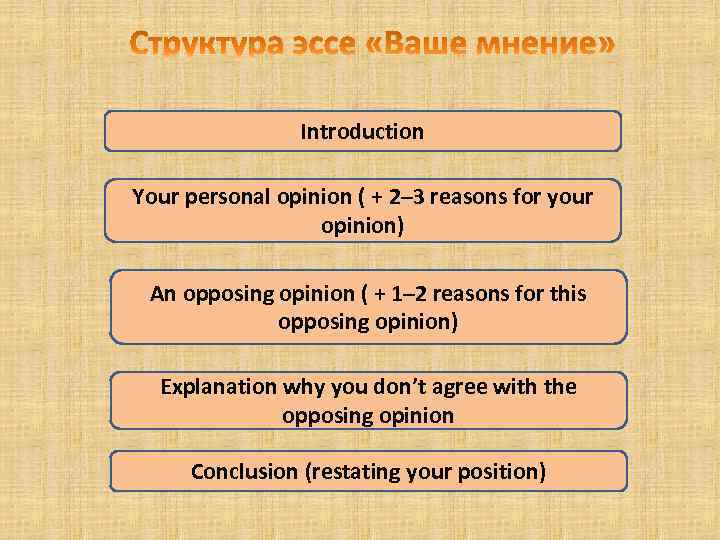 Структура эссе «Ваше мнение»

Introduction

Your personal opinion ( + 2–3 reasons for your opinion)

An opposing opinion ( + 1–2 reasons for this opposing opinion)

Explanation why you don't agree with the opposing opinion

Conclusion (restating your position)